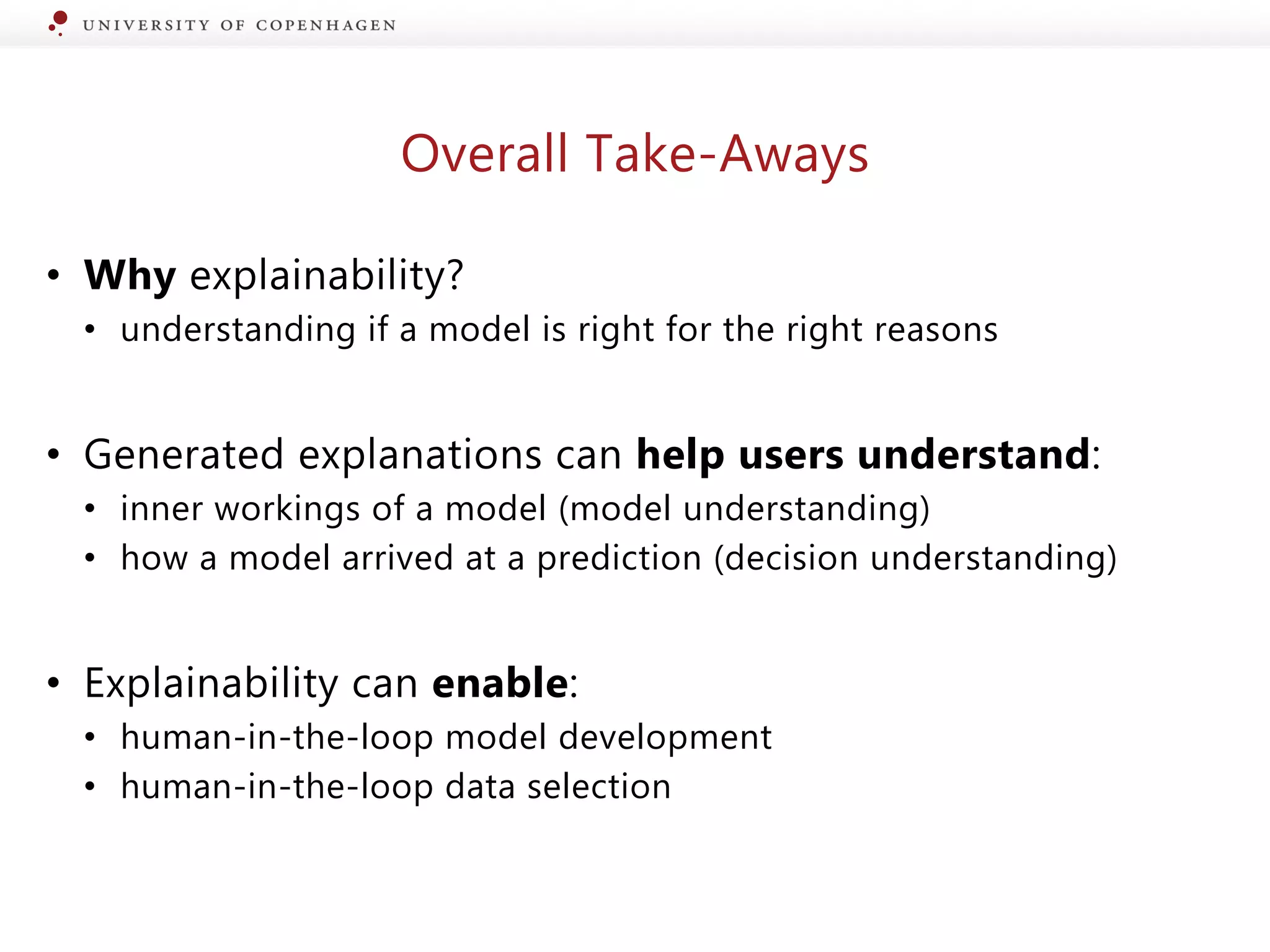 UNIVERSITY OF COPENHAGEN

Overall Take-Aways

• Why explainability?
  • understanding if a model is right for the right reasons

• Generated explanations can help users understand:
  • inner workings of a model (model understanding)
  • how a model arrived at a prediction (decision understanding)

• Explainability can enable:
  • human-in-the-loop model development
  • human-in-the-loop data selection